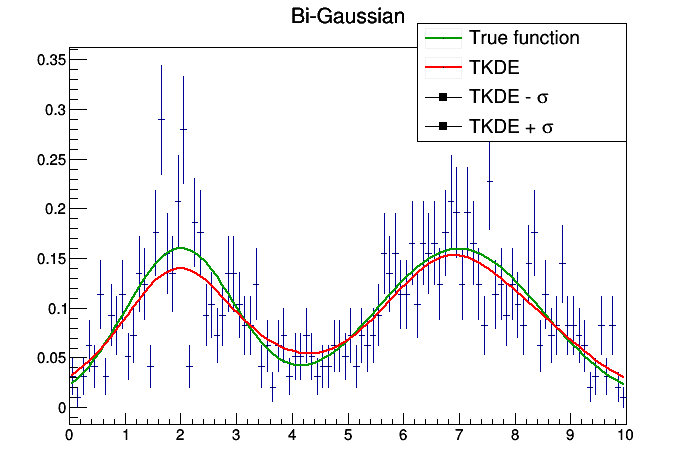 Bi-Gaussian

True function
TKDE
TKDE - $\sigma$
TKDE + $\sigma$

0.35
0.3
0.25
0.2
0.15
0.1
0.05
0

0 1 2 3 4 5 6 7 8 9 10